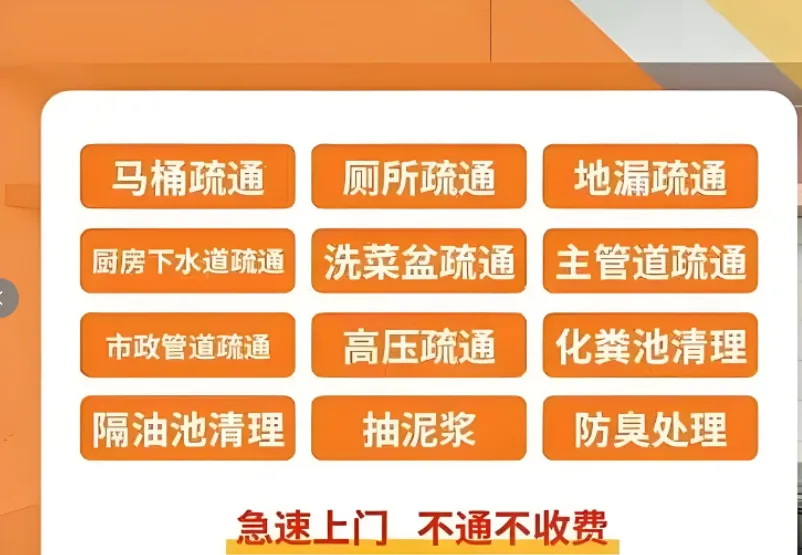 马桶疏通
厕所疏通
地漏疏通
厨房下水道疏通
洗菜盆疏通
主管道疏通
市政管道疏通
高压疏通
化粪池清理
隔油池清理
抽泥浆
防臭处理

急速上门 不通不收费